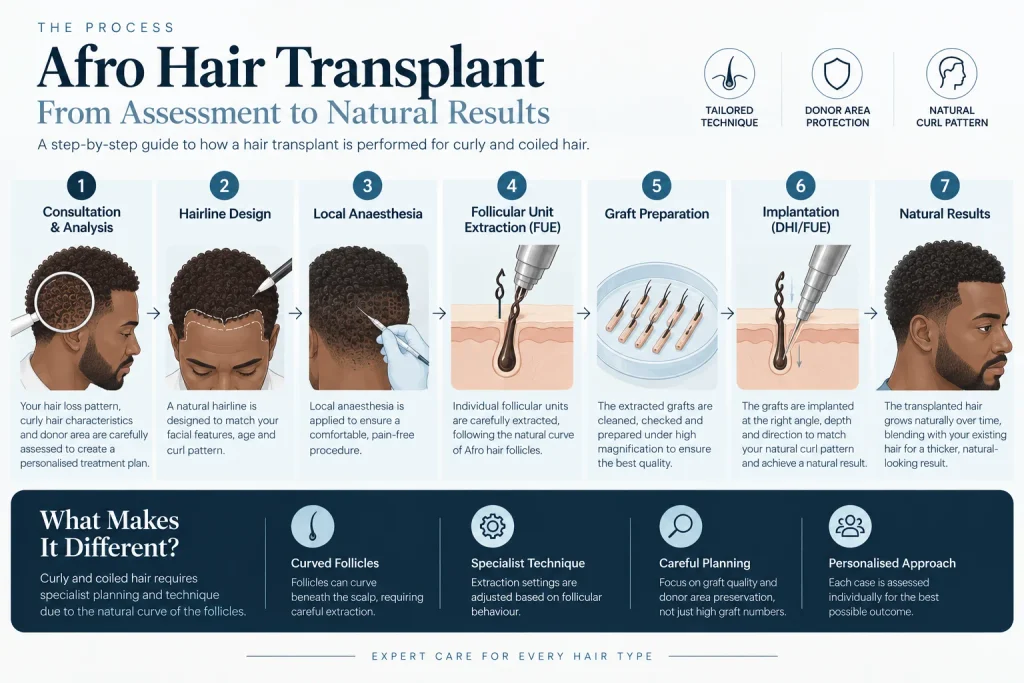 THE PROCESS

Afro Hair Transplant

From Assessment to Natural Results

A step-by-step guide to how a hair transplant is performed for curly and coiled hair.

TAILORED TECHNIQUE

DONOR AREA PROTECTION

NATURAL CURL PATTERN

1 Consultation & Analysis

Your hair loss pattern, curly hair characteristics and donor area are carefully assessed to create a personalised treatment plan.

2 Hairline Design

A natural hairline is designed to match your facial features, age and curl pattern.

3 Local Anaesthesia

Local anaesthesia is applied to ensure a comfortable, pain-free procedure.

4 Follicular Unit Extraction (FUE)

Individual follicular units are carefully extracted, following the natural curve of Afro hair follicles.

5 Graft Preparation

The extracted grafts are cleaned, checked and prepared under high magnification to ensure the best quality.

6 Implantation (DHI/FUE)

The grafts are implanted at the right angle, depth and direction to match your natural curl pattern and achieve a natural result.

7 Natural Results

The transplanted hair grows naturally over time, blending with your existing hair for a thicker, natural-looking result.

What Makes It Different?

Curly and coiled hair requires specialist planning and technique due to the natural curve of the follicles.

Curved Follicles

Follicles can curve beneath the scalp, requiring careful extraction.

Specialist Technique

Extraction settings are adjusted based on follicular behaviour.

Careful Planning

Focus on graft quality and donor area preservation, not just high graft numbers.

Personalised Approach

Each case is assessed individually for the best possible outcome.

EXPERT CARE FOR EVERY HAIR TYPE